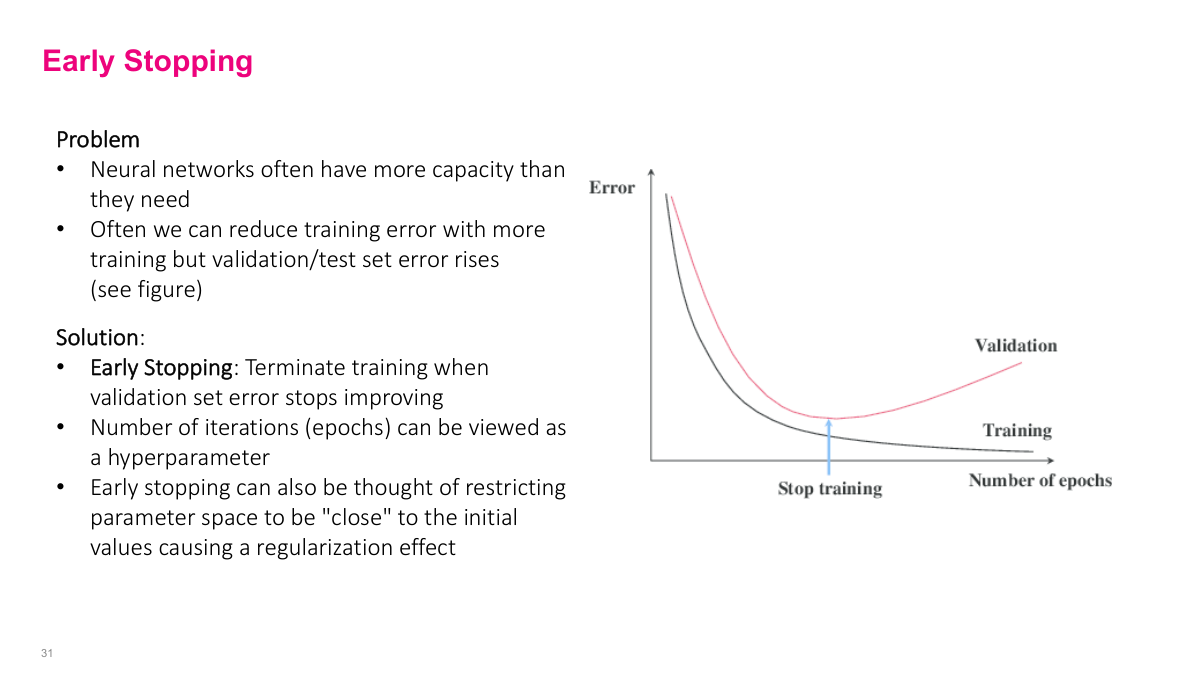 Early Stopping

Problem
• Neural networks often have more capacity than they need
• Often we can reduce training error with more training but validation/test set error rises (see figure)

Solution:
• Early Stopping: Terminate training when validation set error stops improving
• Number of iterations (epochs) can be viewed as a hyperparameter
• Early stopping can also be thought of restricting parameter space to be "close" to the initial values causing a regularization effect

Error
Validation
Training
Stop training
Number of epochs

31